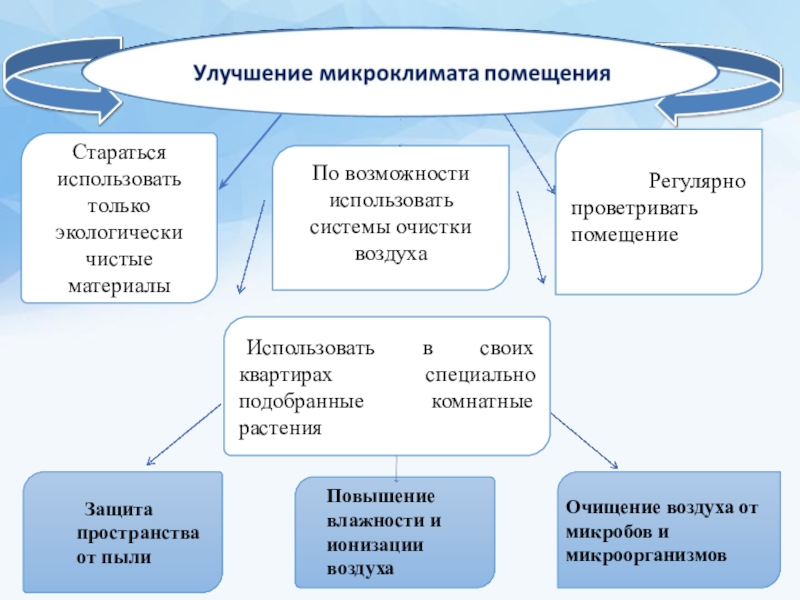 Улучшение микроклимата помещения

Стараться использовать только экологически чистые материалы

По возможности использовать системы очистки воздуха

Регулярно проветривать помещение

Использовать в своих квартирах специально подобранные комнатные растения

Защита пространства от пыли

Повышение влажности и ионизации воздуха

Очищение воздуха от микробов и микроорганизмов